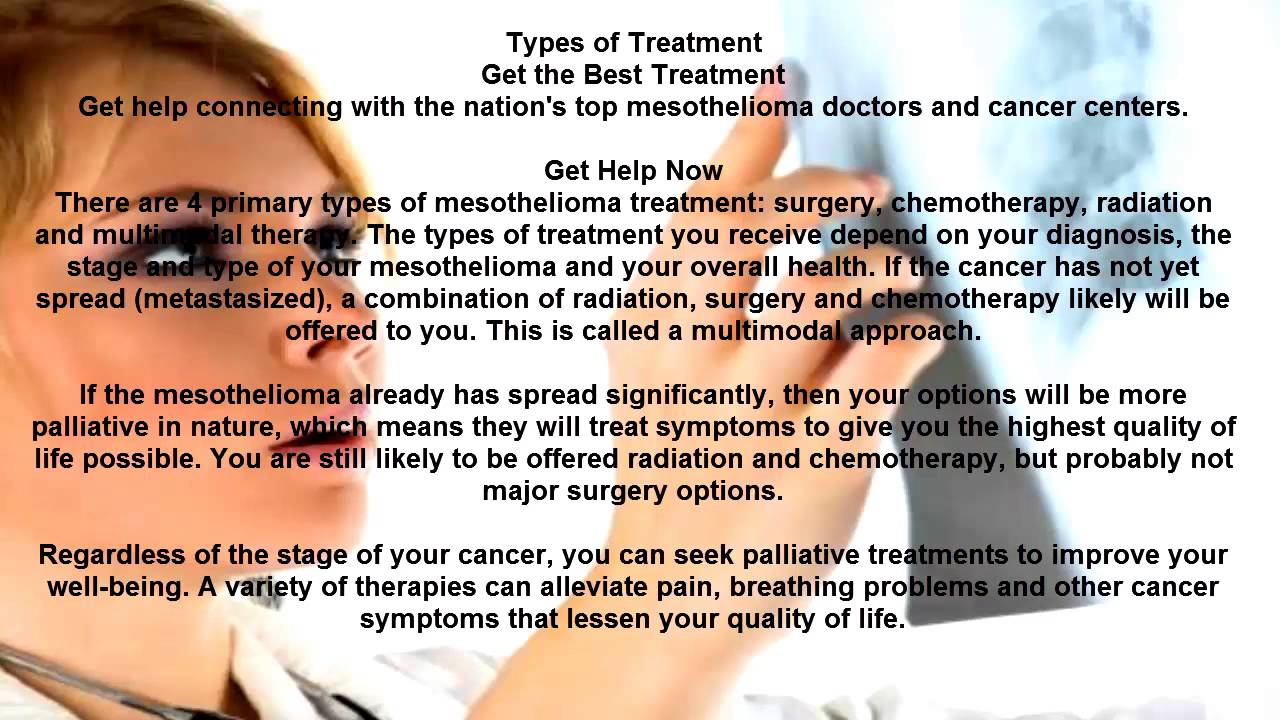 Types of Treatment
Get the Best Treatment
Get help connecting with the nation's top mesothelioma doctors and cancer centers.

Get Help Now
There are 4 primary types of mesothelioma treatment: surgery, chemotherapy, radiation and multimodal therapy. The types of treatment you receive depend on your diagnosis, the stage and type of your mesothelioma and your overall health. If the cancer has not yet spread (metastasized), a combination of radiation, surgery and chemotherapy likely will be offered to you. This is called a multimodal approach.

If the mesothelioma already has spread significantly, then your options will be more palliative in nature, which means they will treat symptoms to give you the highest quality of life possible. You are still likely to be offered radiation and chemotherapy, but probably not major surgery options.

Regardless of the stage of your cancer, you can seek palliative treatments to improve your well-being. A variety of therapies can alleviate pain, breathing problems and other cancer symptoms that lessen your quality of life.